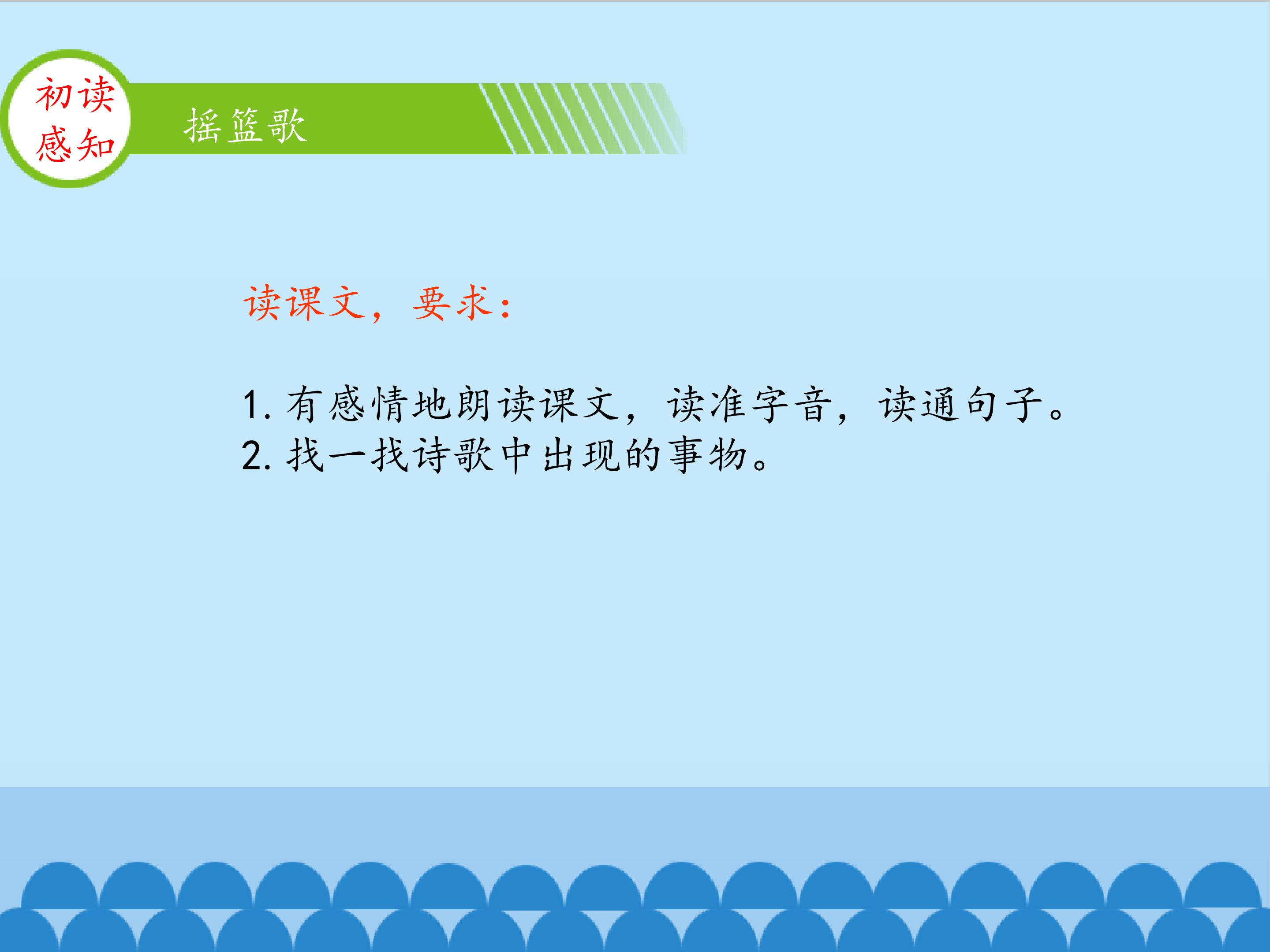 初读感知

摇篮歌

读课文，要求：

1. 有感情地朗读课文，读准字音，读通句子。
2. 找一找诗歌中出现的事物。